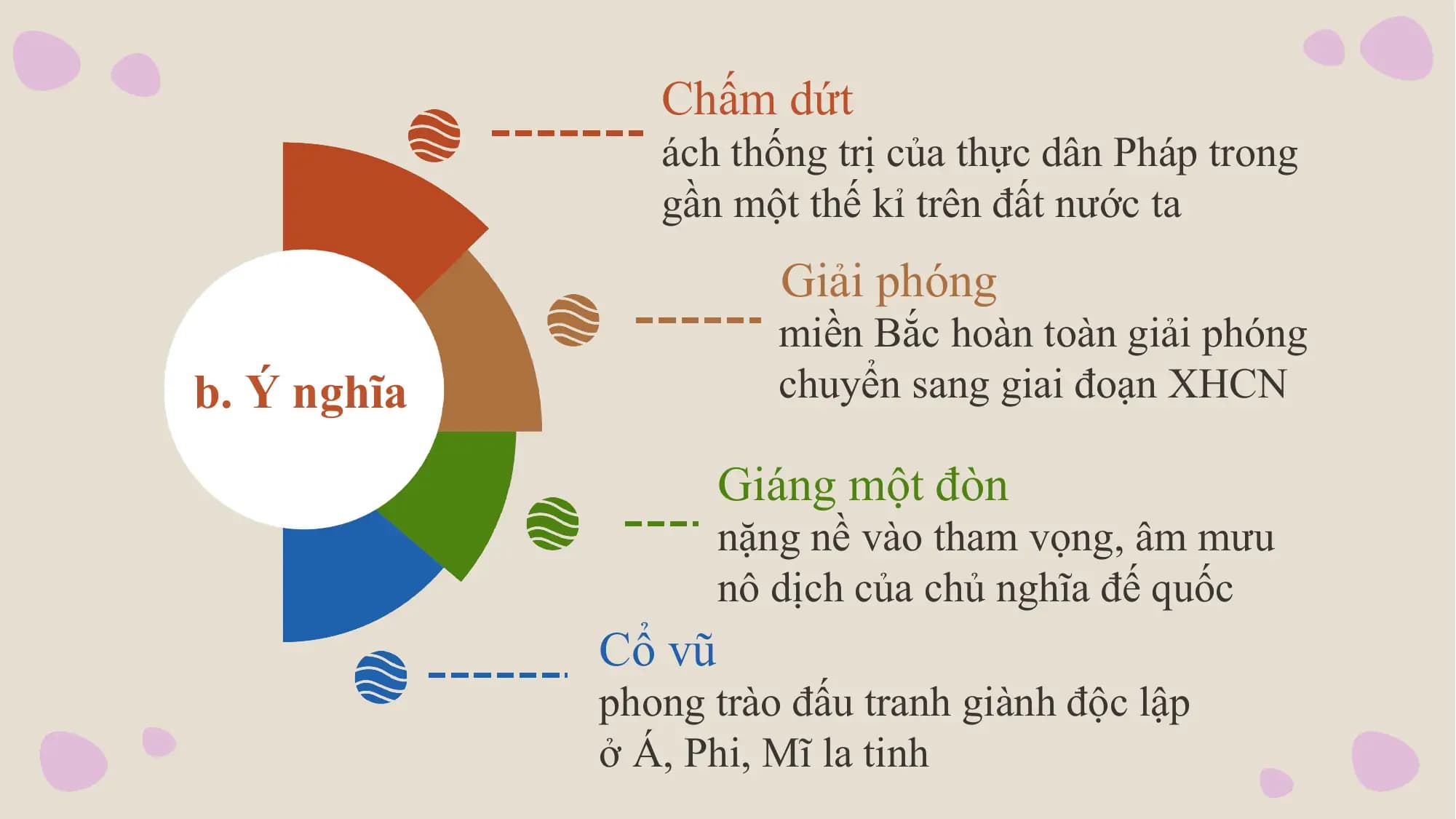 b. Ý nghĩa

Chấm dứt
ách thống trị của thực dân Pháp trong gần một thế kỉ trên đất nước ta

Giải phóng
miền Bắc hoàn toàn giải phóng chuyển sang giai đoạn XHCN

Giáng một đòn
nặng nề vào tham vọng, âm mưu nô dịch của chủ nghĩa đế quốc

Cổ vũ
phong trào đấu tranh giành độc lập ở Á, Phi, Mĩ la tinh